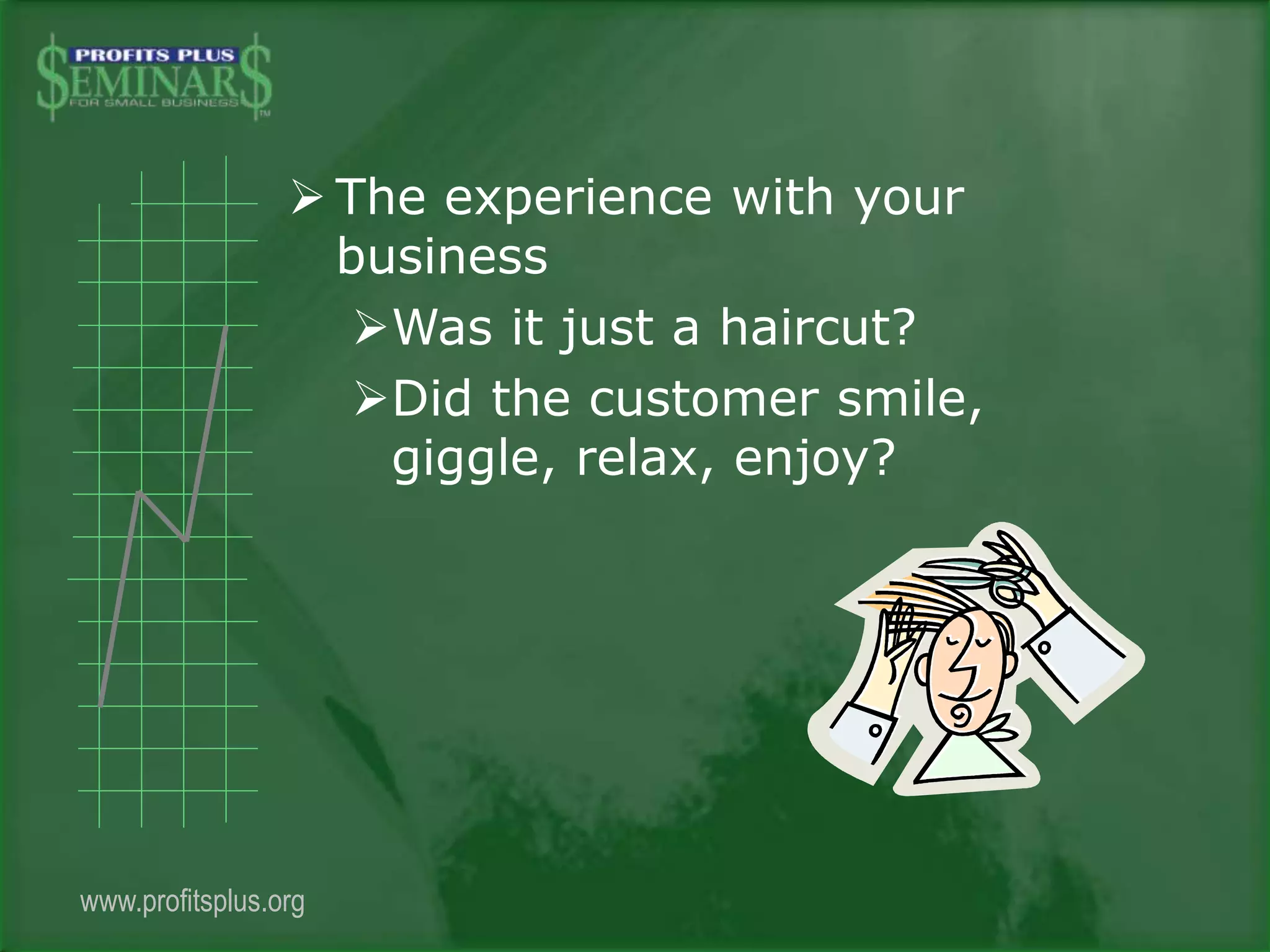 PROFITS PLUS
$EMINAR$
FOR SMALL BUSINESS
TM

➢ The experience with your business
➢ Was it just a haircut?
➢ Did the customer smile, giggle, relax, enjoy?

www.profitsplus.org